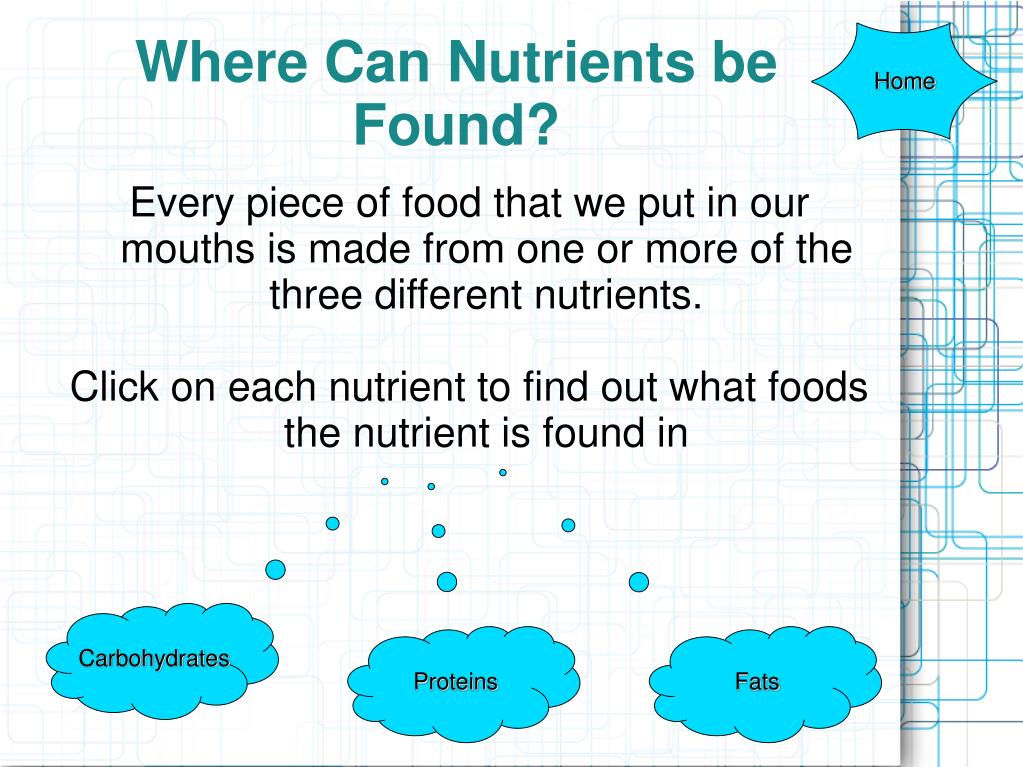 Where Can Nutrients be Found?

Home

Every piece of food that we put in our mouths is made from one or more of the three different nutrients.

Click on each nutrient to find out what foods the nutrient is found in

Carbohydrates

Proteins

Fats